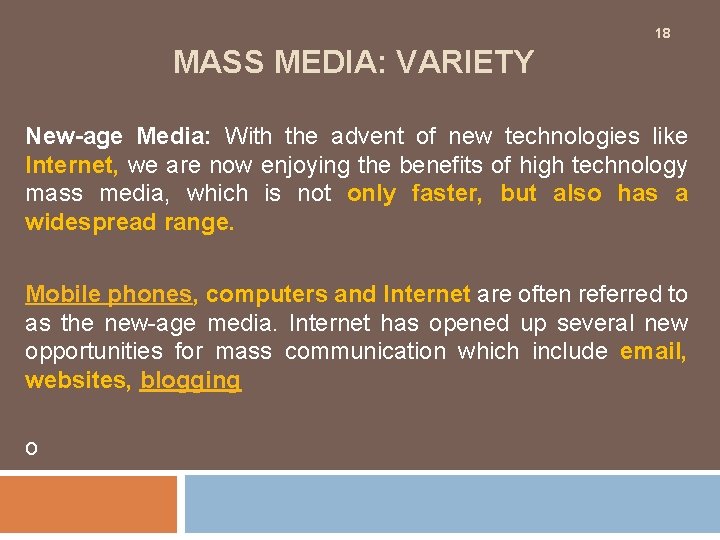 18

MASS MEDIA: VARIETY

New-age Media: With the advent of new technologies like Internet, we are now enjoying the benefits of high technology mass media, which is not only faster, but also has a widespread range.

Mobile phones, computers and Internet are often referred to as the new-age media. Internet has opened up several new opportunities for mass communication which include email, websites, blogging

o